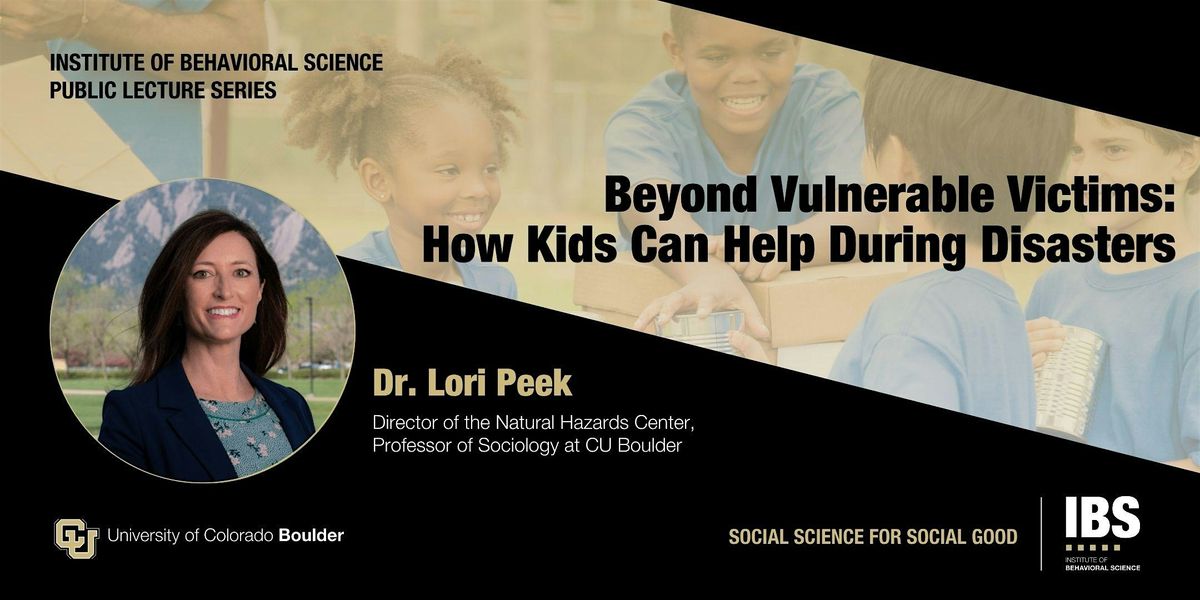 INSTITUTE OF BEHAVIORAL SCIENCE
PUBLIC LECTURE SERIES

Beyond Vulnerable Victims:
How Kids Can Help During Disasters

Dr. Lori Peek

Director of the Natural Hazards Center, Professor of Sociology at CU Boulder

CU University of Colorado Boulder

SOCIAL SCIENCE FOR SOCIAL GOOD

IBS
INSTITUTE OF BEHAVIORAL SCIENCE